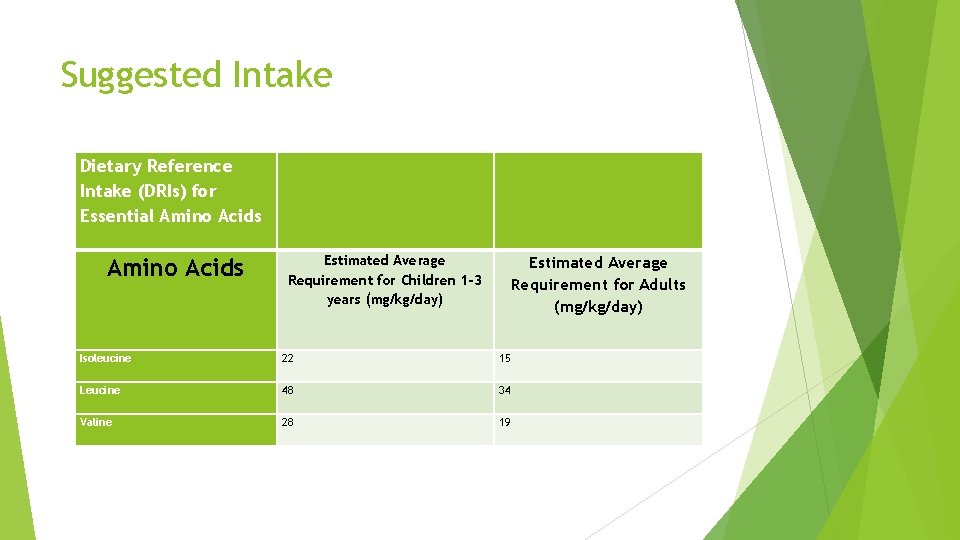 Suggested Intake

| Dietary Reference Intake (DRIs) for Essential Amino Acids | | |
|---|---|---|
| Amino Acids | Estimated Average Requirement for Children 1-3 years (mg/kg/day) | Estimated Average Requirement for Adults (mg/kg/day) |
| Isoleucine | 22 | 15 |
| Leucine | 48 | 34 |
| Valine | 28 | 19 |